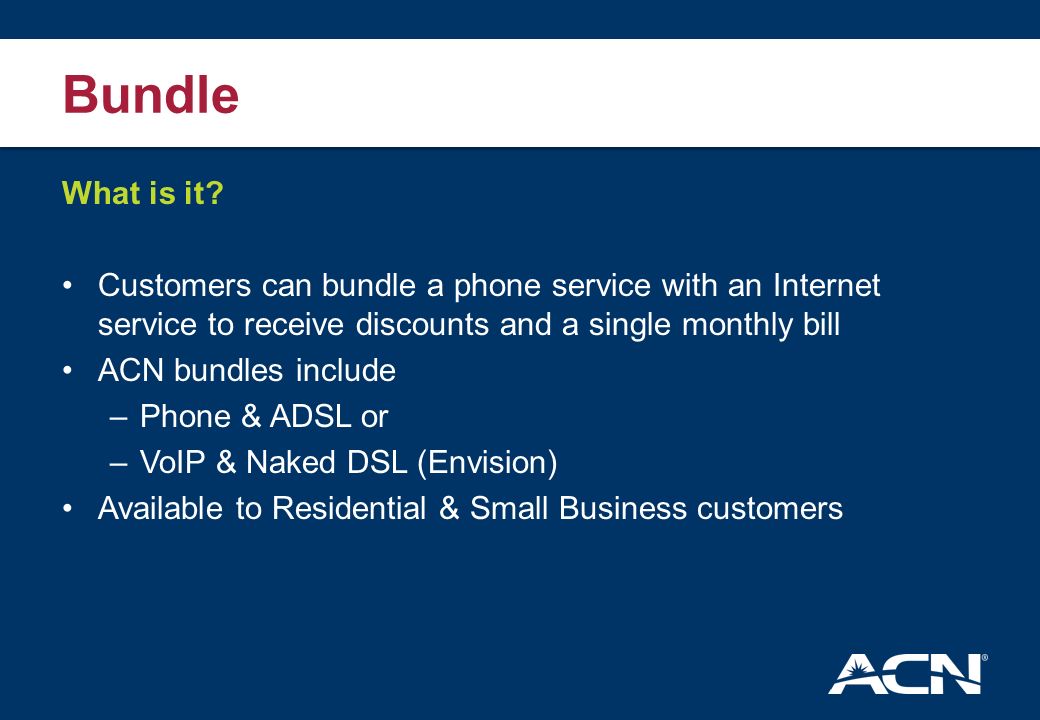 Bundle

What is it?

• Customers can bundle a phone service with an Internet service to receive discounts and a single monthly bill

• ACN bundles include

– Phone & ADSL or

– VoIP & Naked DSL (Envision)

• Available to Residential & Small Business customers

ACN®